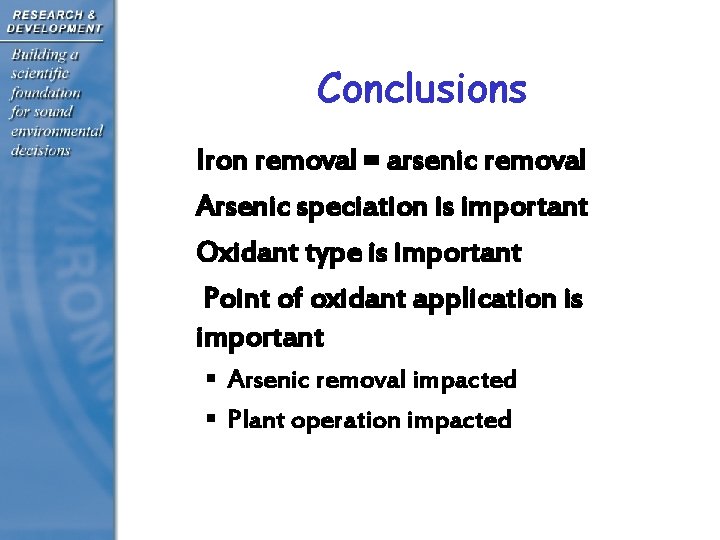 RESEARCH & DEVELOPMENT

Building a scientific foundation for sound environmental decisions

Conclusions

Iron removal = arsenic removal

Arsenic speciation is important

Oxidant type is important

Point of oxidant application is important

▪ Arsenic removal impacted

▪ Plant operation impacted